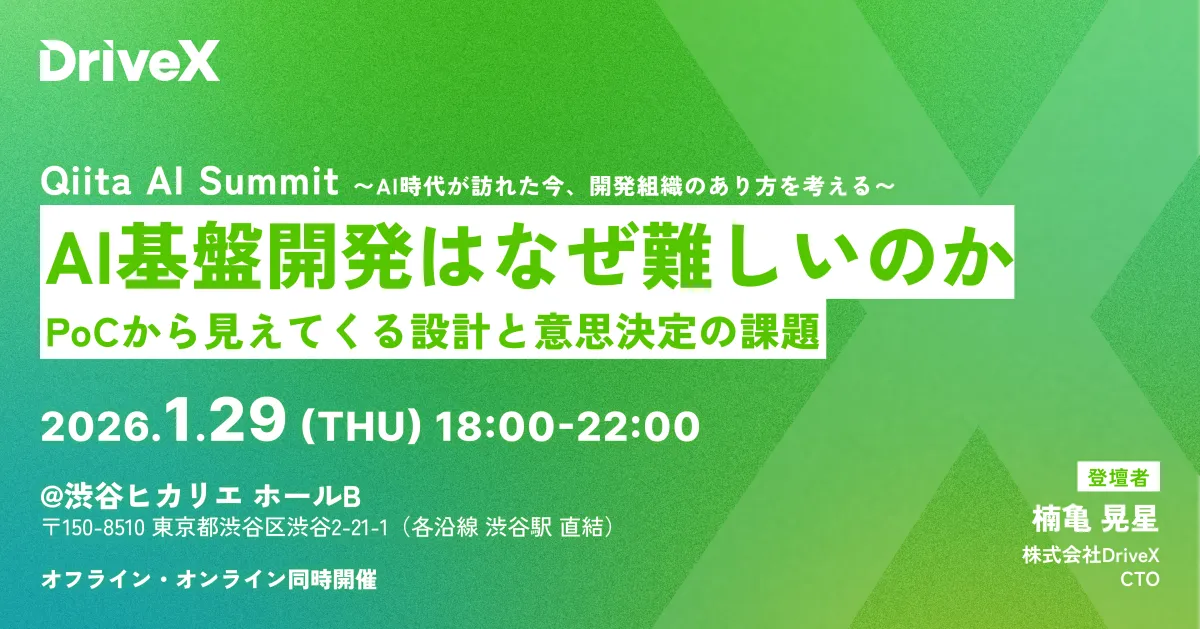 DriveX

Qiita AI Summit ～AI時代が訪れた今、開発組織のあり方を考える～

AI基盤開発はなぜ難しいのか

PoCから見えてくる設計と意思決定の課題

2026.1.29 (THU) 18:00-22:00

@渋谷ヒカリエ ホールB
〒150-8510 東京都渋谷区渋谷2-21-1（各沿線 渋谷駅 直結）

オフライン・オンライン同時開催

登壇者
楠亀 晃星
株式会社DriveX
CTO